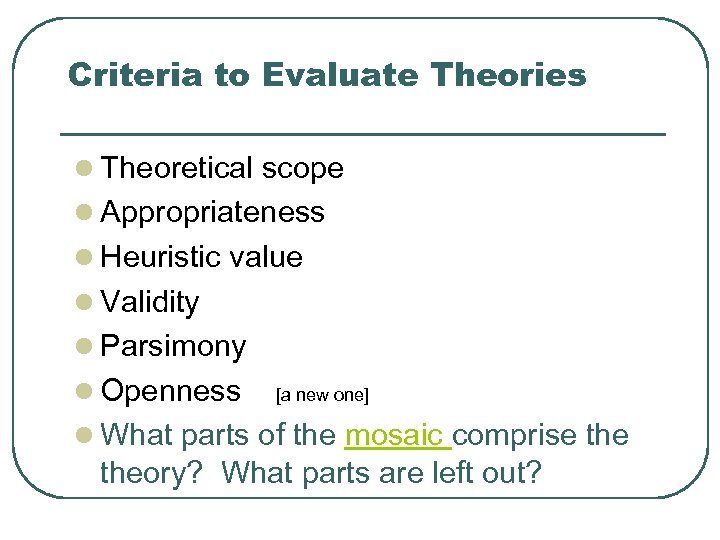 Criteria to Evaluate Theories

- Theoretical scope
- Appropriateness
- Heuristic value
- Validity
- Parsimony
- Openness [a new one]
- What parts of the mosaic comprise the theory? What parts are left out?